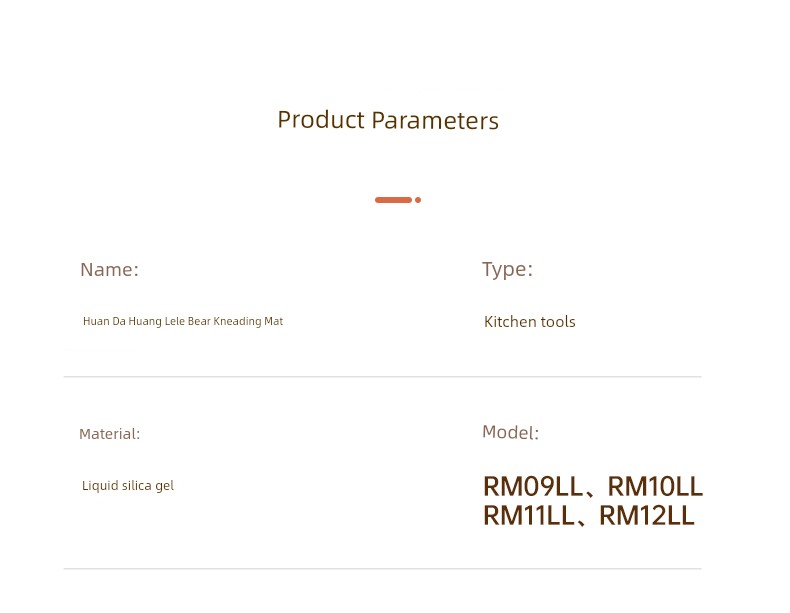 Product Parameters

Name:

Huan Da Huang Lele Bear Kneading Mat

Type:

Kitchen tools

Material:

Liquid silica gel

Model:

RM09LL、RM10LL
RM11LL、RM12LL